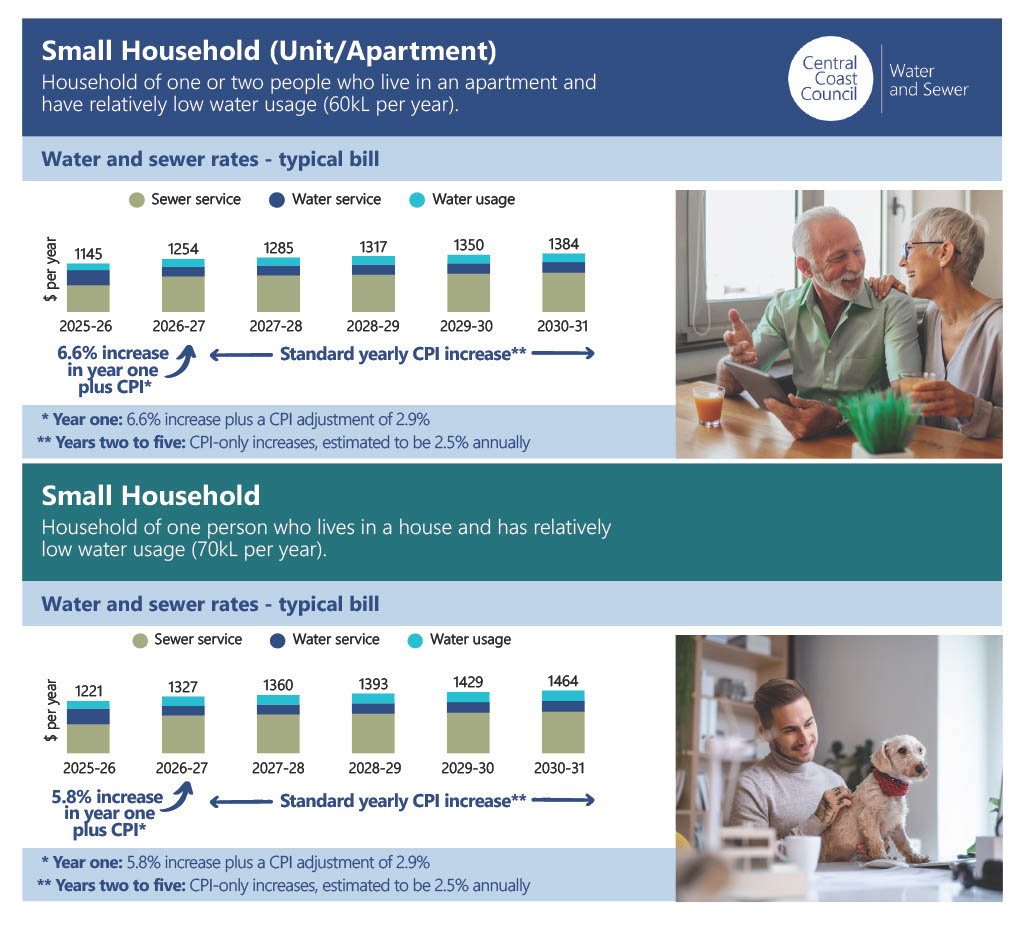 Small Household (Unit/Apartment)

Household of one or two people who live in an apartment and have relatively low water usage (60kL per year).

Central Coast Council

Water and Sewer

Water and sewer rates - typical bill

Sewer service Water service Water usage

$ per year

1145 1254 1285 1317 1350 1384

2025-26 2026-27 2027-28 2028-29 2029-30 2030-31

6.6% increase in year one plus CPI*

Standard yearly CPI increase**

* Year one: 6.6% increase plus a CPI adjustment of 2.9%

** Years two to five: CPI-only increases, estimated to be 2.5% annually

Small Household

Household of one person who lives in a house and has relatively low water usage (70kL per year).

Water and sewer rates - typical bill

Sewer service Water service Water usage

$ per year

1221 1327 1360 1393 1429 1464

2025-26 2026-27 2027-28 2028-29 2029-30 2030-31

5.8% increase in year one plus CPI*

Standard yearly CPI increase**

* Year one: 5.8% increase plus a CPI adjustment of 2.9%

** Years two to five: CPI-only increases, estimated to be 2.5% annually